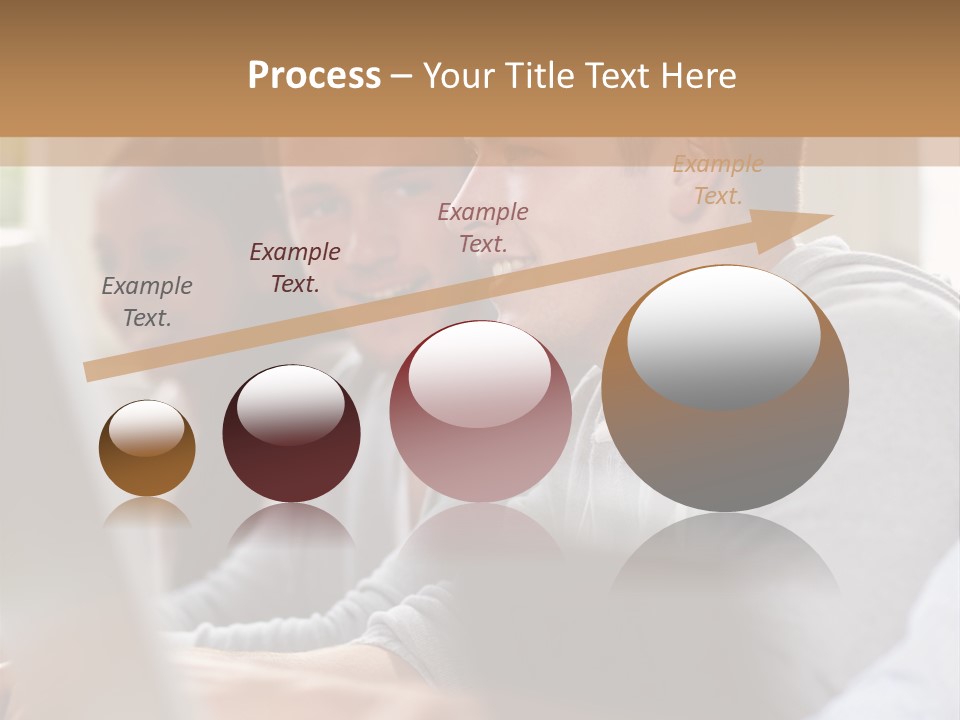 Process – Your Title Text Here

Example Text.

Example Text.

Example Text.

Example Text.